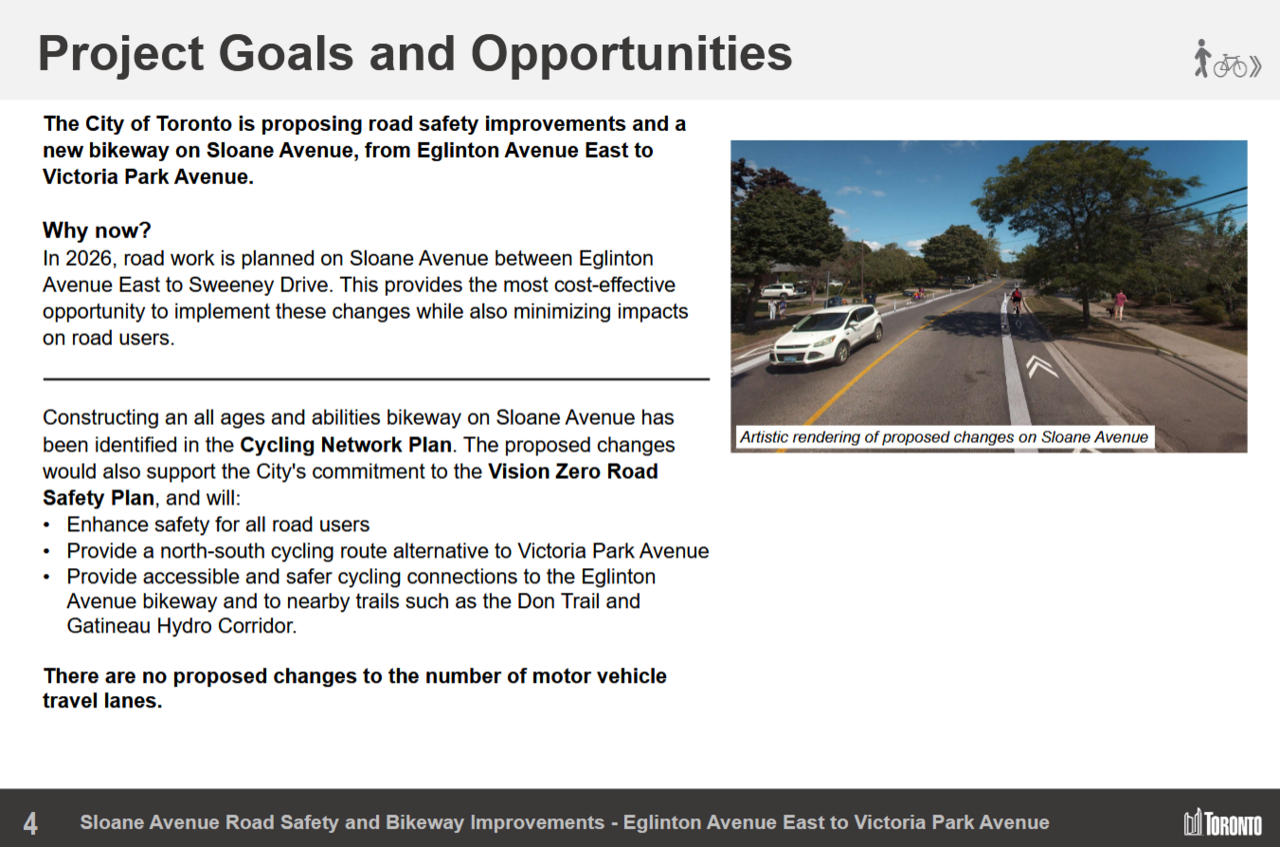 Project Goals and Opportunities

The City of Toronto is proposing road safety improvements and a new bikeway on Sloane Avenue, from Eglinton Avenue East to Victoria Park Avenue.

Why now?
In 2026, road work is planned on Sloane Avenue between Eglinton Avenue East to Sweeney Drive. This provides the most cost-effective opportunity to implement these changes while also minimizing impacts on road users.

Constructing an all ages and abilities bikeway on Sloane Avenue has been identified in the Cycling Network Plan. The proposed changes would also support the City's commitment to the Vision Zero Road Safety Plan, and will:
• Enhance safety for all road users
• Provide a north-south cycling route alternative to Victoria Park Avenue
• Provide accessible and safer cycling connections to the Eglinton Avenue bikeway and to nearby trails such as the Don Trail and Gatineau Hydro Corridor.

There are no proposed changes to the number of motor vehicle travel lanes.

Artistic rendering of proposed changes on Sloane Avenue

4 Sloane Avenue Road Safety and Bikeway Improvements - Eglinton Avenue East to Victoria Park Avenue

TORONTO